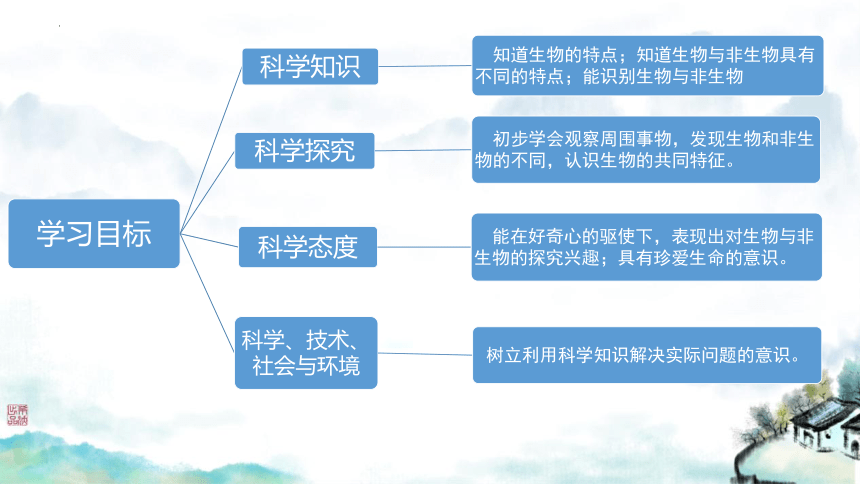 学习目标

科学知识

知道生物的特点；知道生物与非生物具有不同的特点；能识别生物与非生物

科学探究

初步学会观察周围事物，发现生物和非生物的不同，认识生物的共同特征。

科学态度

能在好奇心的驱使下，表现出对生物与非生物的探究兴趣；具有珍爱生命的意识。

科学、技术、社会与环境

树立利用科学知识解决实际问题的意识。